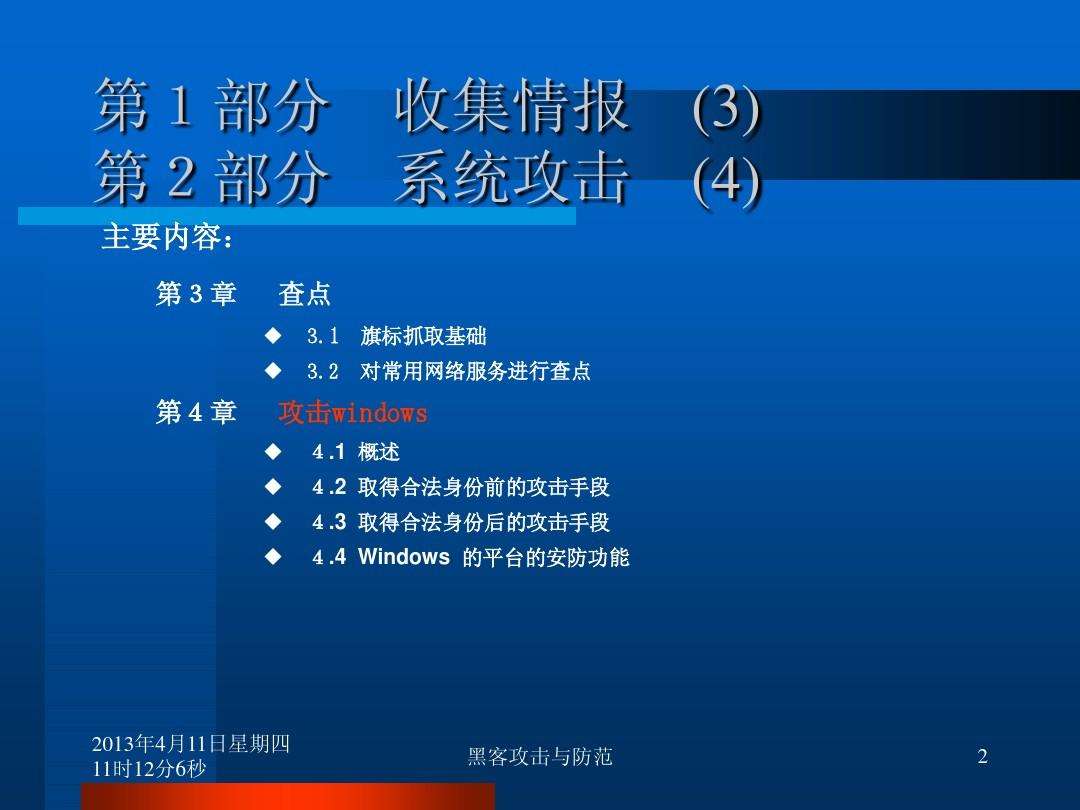 第 1 部分　收集情报　(3)
第 2 部分　系统攻击　(4)

主要内容：

第 3 章　查点

◆ 3.1 旗标抓取基础

◆ 3.2 对常用网络服务进行查点

第 4 章　攻击windows

◆ 4.1 概述

◆ 4.2 取得合法身份前的攻击手段

◆ 4.3 取得合法身份后的攻击手段

◆ 4.4 Windows 的平台的安防功能

2013年4月11日星期四 11时12分6秒

黑客攻击与防范

2